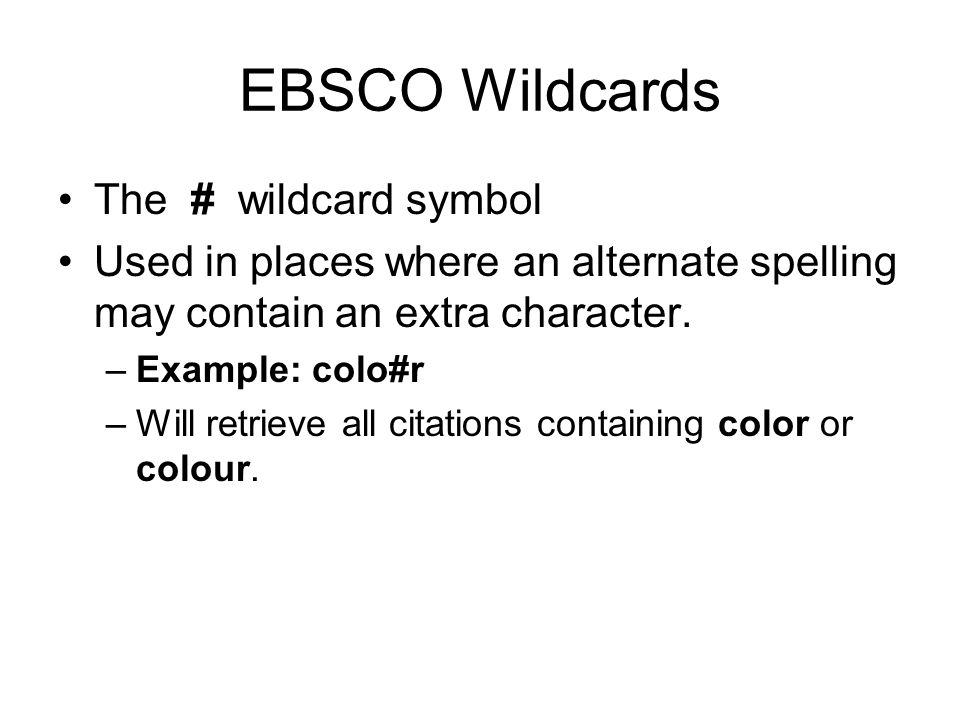 EBSCO Wildcards

• The # wildcard symbol
• Used in places where an alternate spelling may contain an extra character.
– Example: colo#r
– Will retrieve all citations containing color or colour.